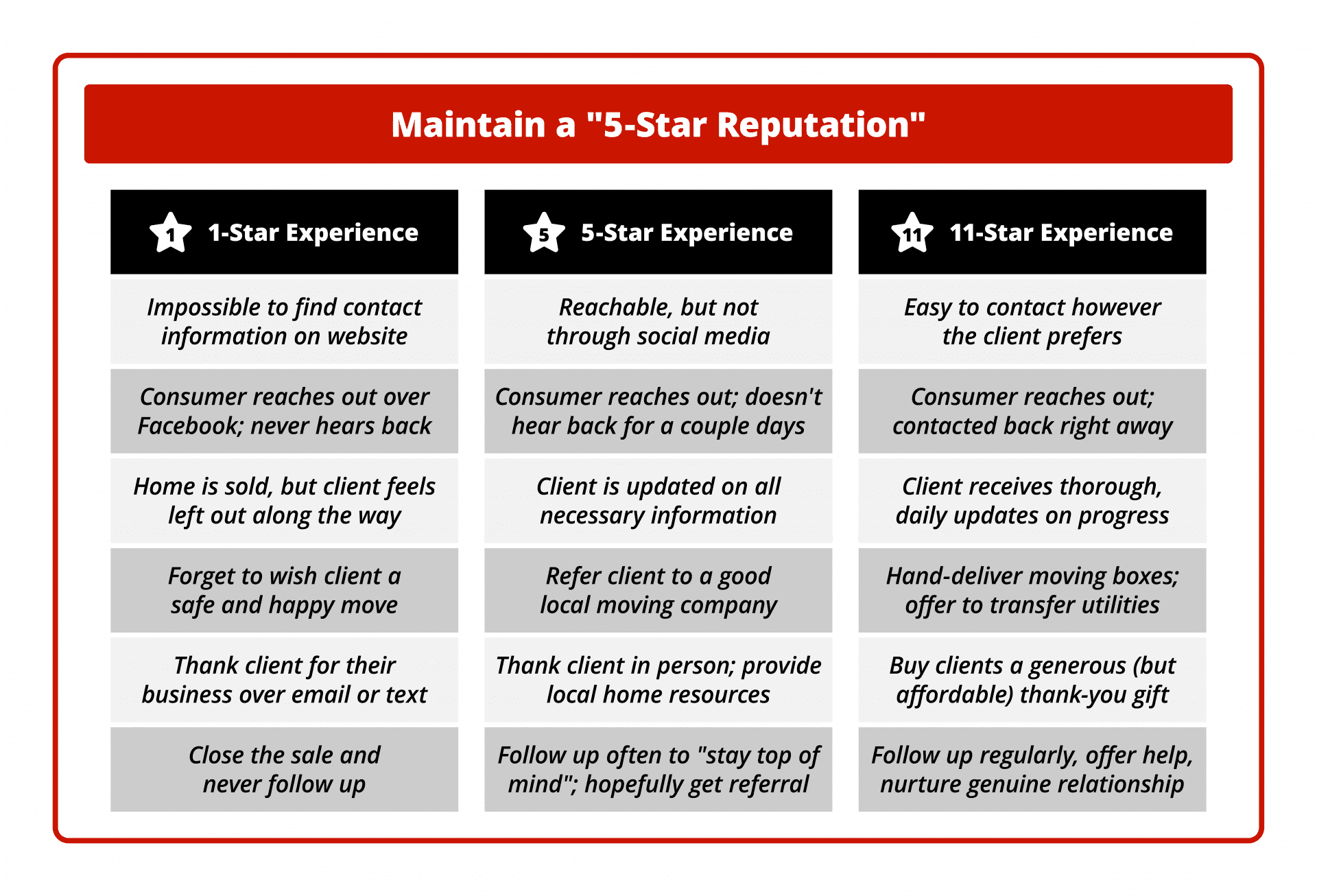 Maintain a "5-Star Reputation"

| 1 1-Star Experience | 5 5-Star Experience | 11 11-Star Experience |
|---|---|---|
| Impossible to find contact information on website | Reachable, but not through social media | Easy to contact however the client prefers |
| Consumer reaches out over Facebook; never hears back | Consumer reaches out; doesn't hear back for a couple days | Consumer reaches out; contacted back right away |
| Home is sold, but client feels left out along the way | Client is updated on all necessary information | Client receives thorough, daily updates on progress |
| Forget to wish client a safe and happy move | Refer client to a good local moving company | Hand-deliver moving boxes; offer to transfer utilities |
| Thank client for their business over email or text | Thank client in person; provide local home resources | Buy clients a generous (but affordable) thank-you gift |
| Close the sale and never follow up | Follow up often to "stay top of mind"; hopefully get referral | Follow up regularly, offer help, nurture genuine relationship |